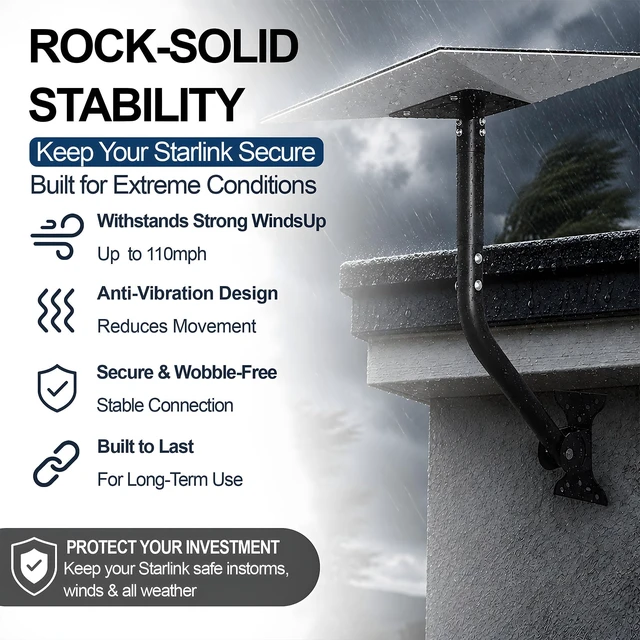 ROCK-SOLID STABILITY

Keep Your Starlink Secure

Built for Extreme Conditions

Withstands Strong WindsUp

Up to 110mph

Anti-Vibration Design

Reduces Movement

Secure & Wobble-Free

Stable Connection

Built to Last

For Long-Term Use

PROTECT YOUR INVESTMENT

Keep your Starlink safe instorms, winds & all weather